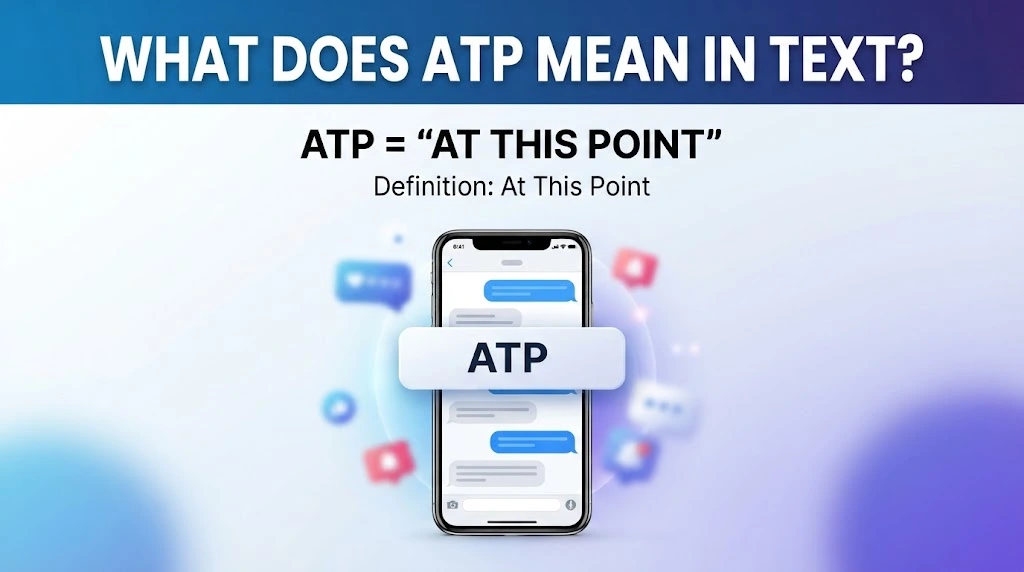 WHAT DOES ATP MEAN IN TEXT?

ATP = “AT THIS POINT”

Definition: At This Point

6:41

ATP